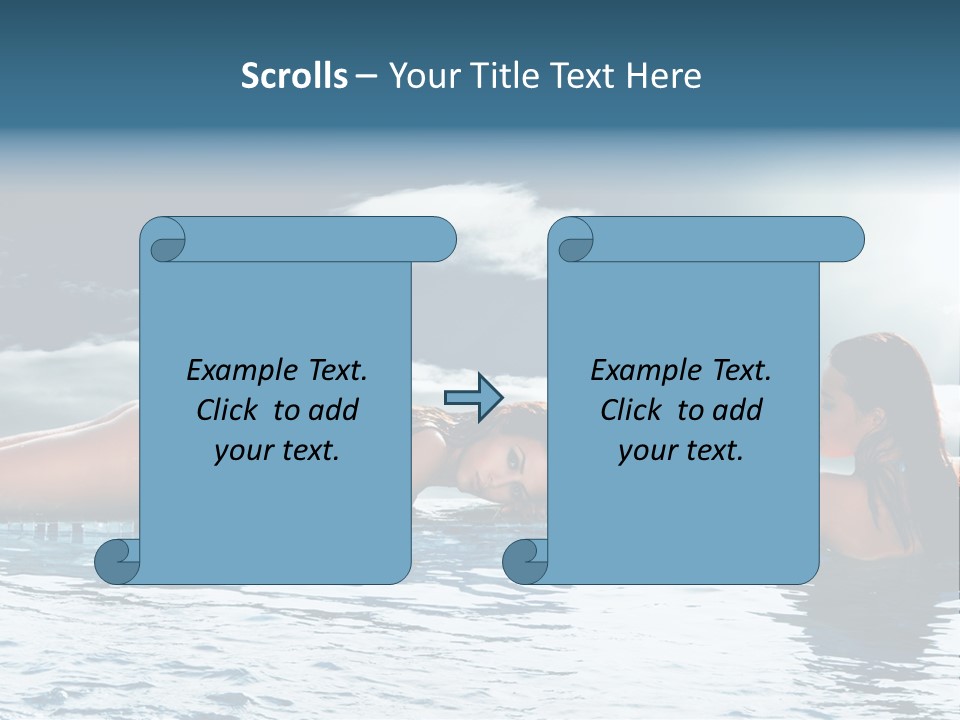 Scrolls – Your Title Text Here

Example Text. Click to add your text.

Example Text. Click to add your text.